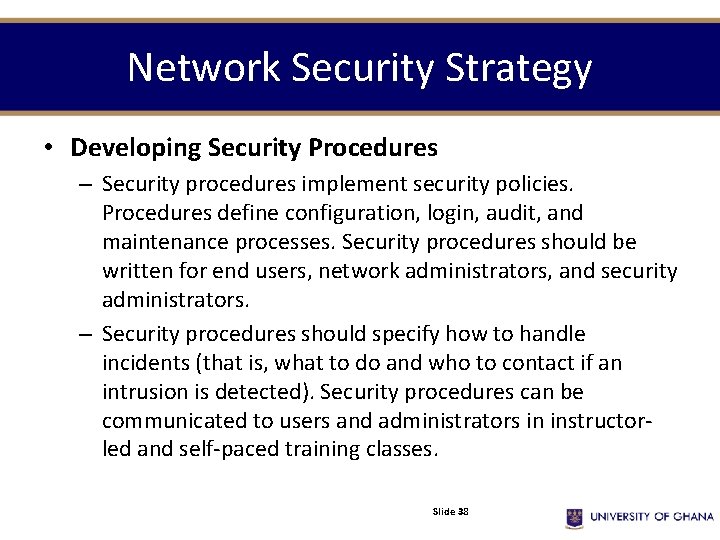 Network Security Strategy

• Developing Security Procedures

– Security procedures implement security policies. Procedures define configuration, login, audit, and maintenance processes. Security procedures should be written for end users, network administrators, and security administrators.

– Security procedures should specify how to handle incidents (that is, what to do and who to contact if an intrusion is detected). Security procedures can be communicated to users and administrators in instructor-led and self-paced training classes.

Slide 38

UNIVERSITY OF GHANA